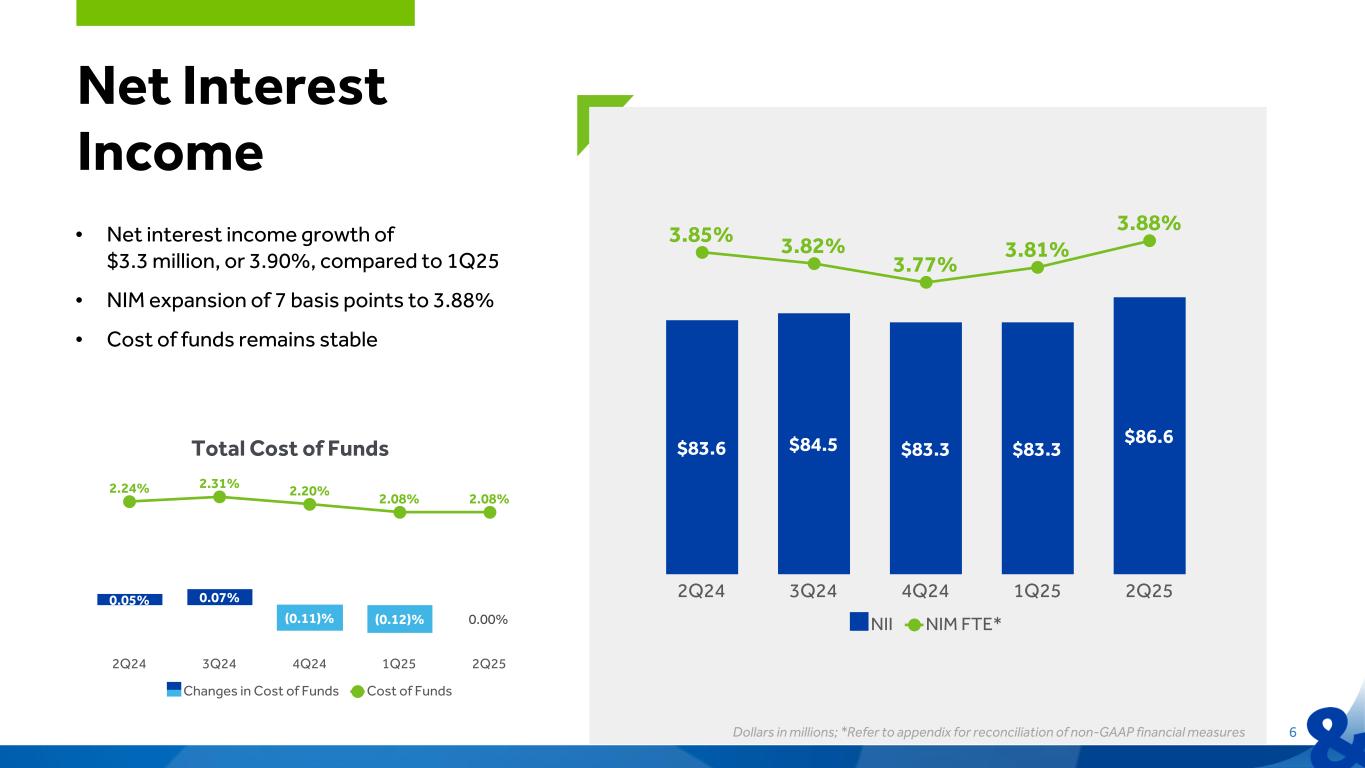 Net Interest Income

• Net interest income growth of $3.3 million, or 3.90%, compared to 1Q25
• NIM expansion of 7 basis points to 3.88%
• Cost of funds remains stable

Total Cost of Funds

2.24% 2.31% 2.20% 2.08% 2.08%

0.05% 0.07% (0.11)% (0.12)% 0.00%

2Q24 3Q24 4Q24 1Q25 2Q25

Changes in Cost of Funds Cost of Funds

3.85% 3.82% 3.77% 3.81% 3.88%

$83.6 $84.5 $83.3 $83.3 $86.6

2Q24 3Q24 4Q24 1Q25 2Q25

NII NIM FTE*

Dollars in millions; *Refer to appendix for reconciliation of non-GAAP financial measures 6